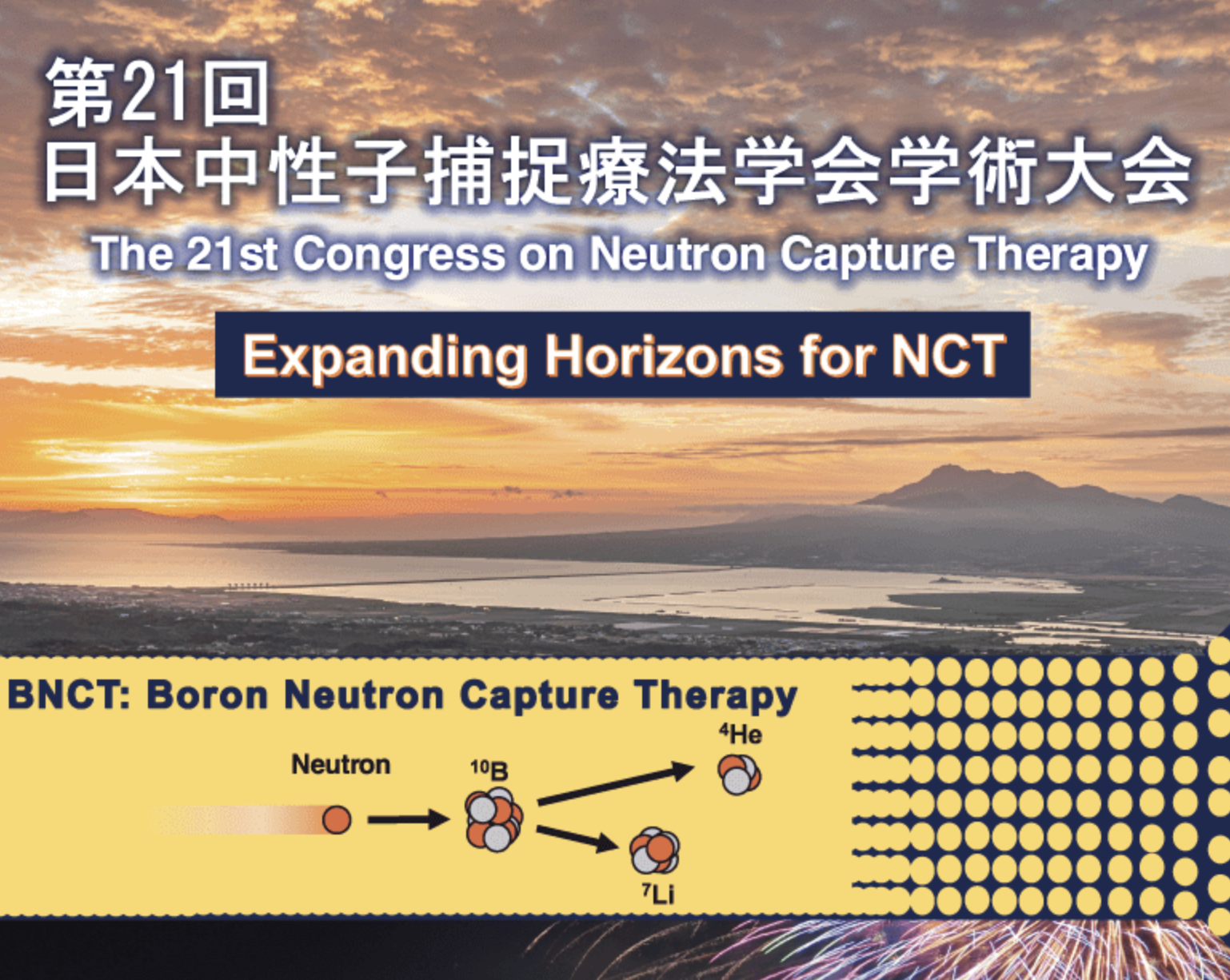 第21回
日本中性子捕捉療法学会学術大会
The 21st Congress on Neutron Capture Therapy

Expanding Horizons for NCT

BNCT: Boron Neutron Capture Therapy

Neutron

$^{10}B$

$^{4}He$

$^{7}Li$